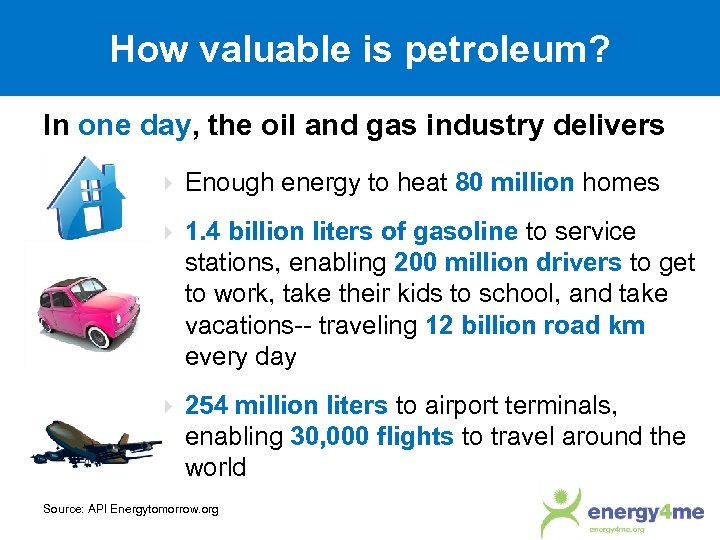 How valuable is petroleum?

In one day, the oil and gas industry delivers

Enough energy to heat 80 million homes

1.4 billion liters of gasoline to service stations, enabling 200 million drivers to get to work, take their kids to school, and take vacations-- traveling 12 billion road km every day

254 million liters to airport terminals, enabling 30,000 flights to travel around the world

Source: API Energytomorrow.org

energy4me
energy4me.org